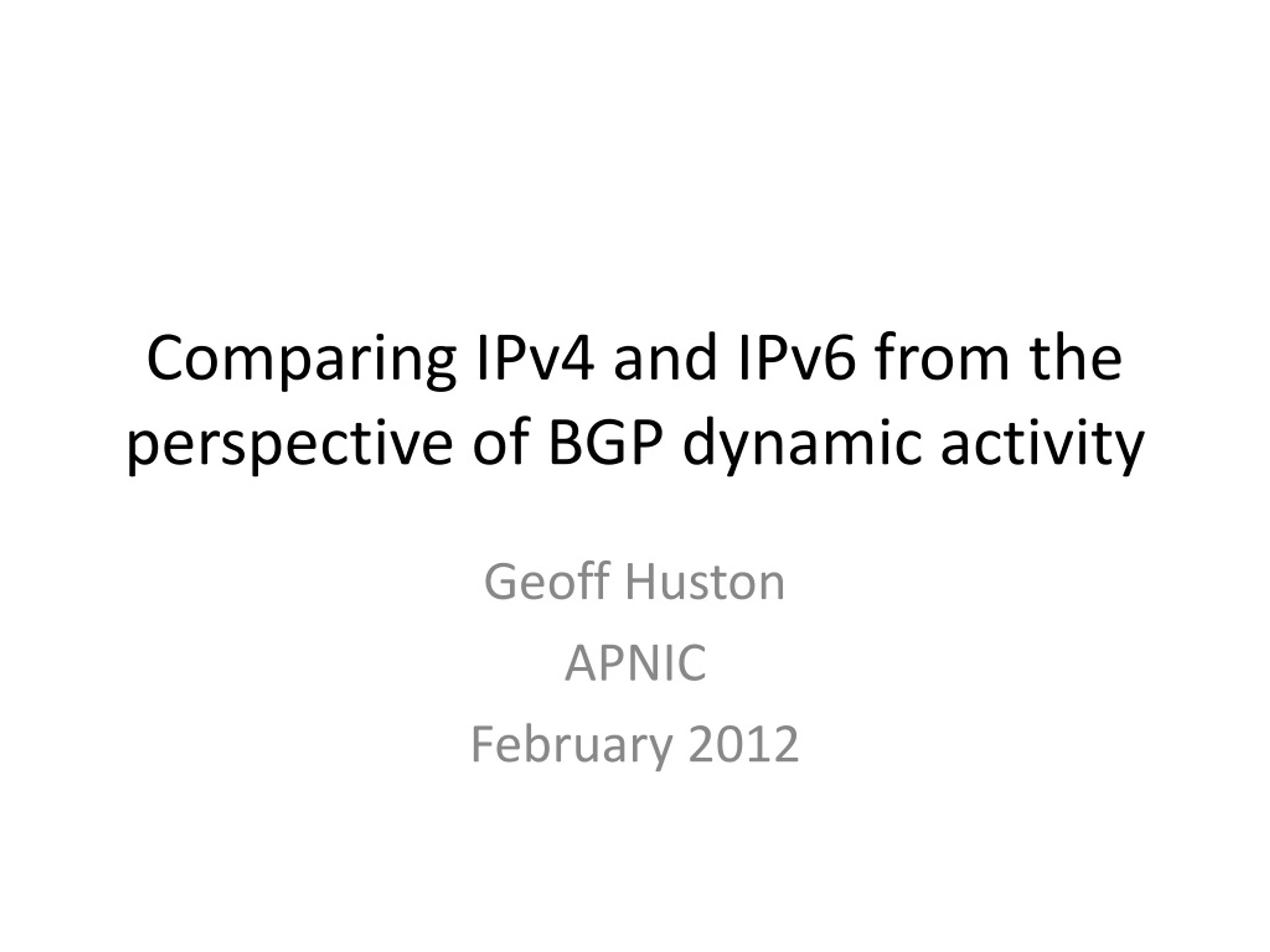 Comparing IPv4 and IPv6 from the perspective of BGP dynamic activity

Geoff Huston

APNIC

February 2012